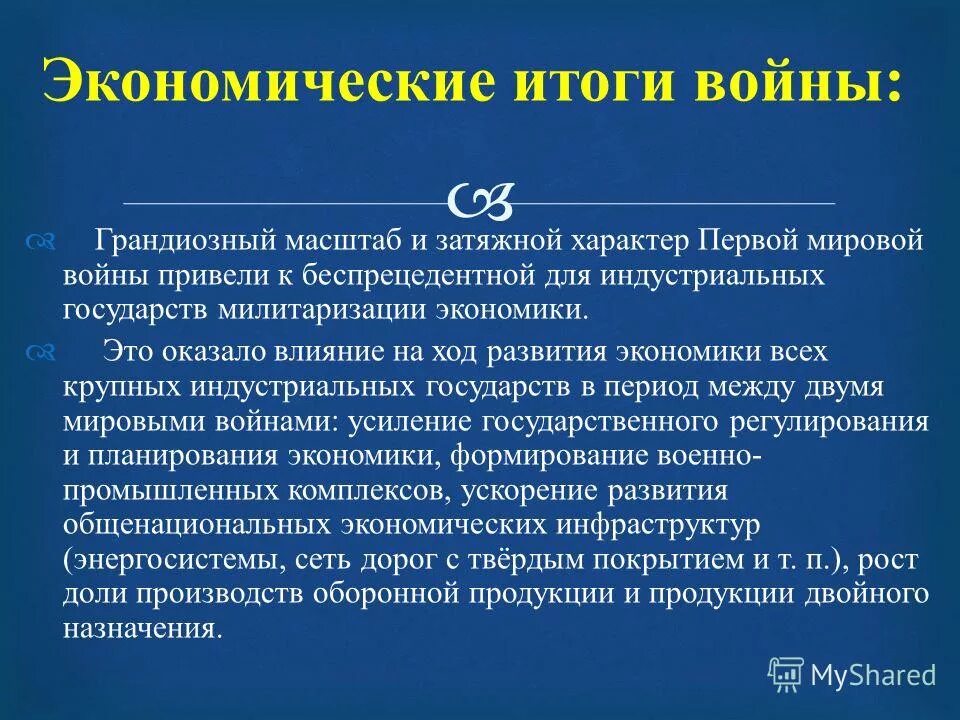 Экономические итоги войны:

Грандиозный масштаб и затяжной характер Первой мировой войны привели к беспрецедентной для индустриальных государств милитаризации экономики.

Это оказало влияние на ход развития экономики всех крупных индустриальных государств в период между двумя мировыми войнами: усиление государственного регулирования и планирования экономики, формирование военно-промышленных комплексов, ускорение развития общенациональных экономических инфраструктур (энергосистемы, сеть дорог с твёрдым покрытием и т. п.), рост доли производств оборонной продукции и продукции двойного назначения.

MyShared